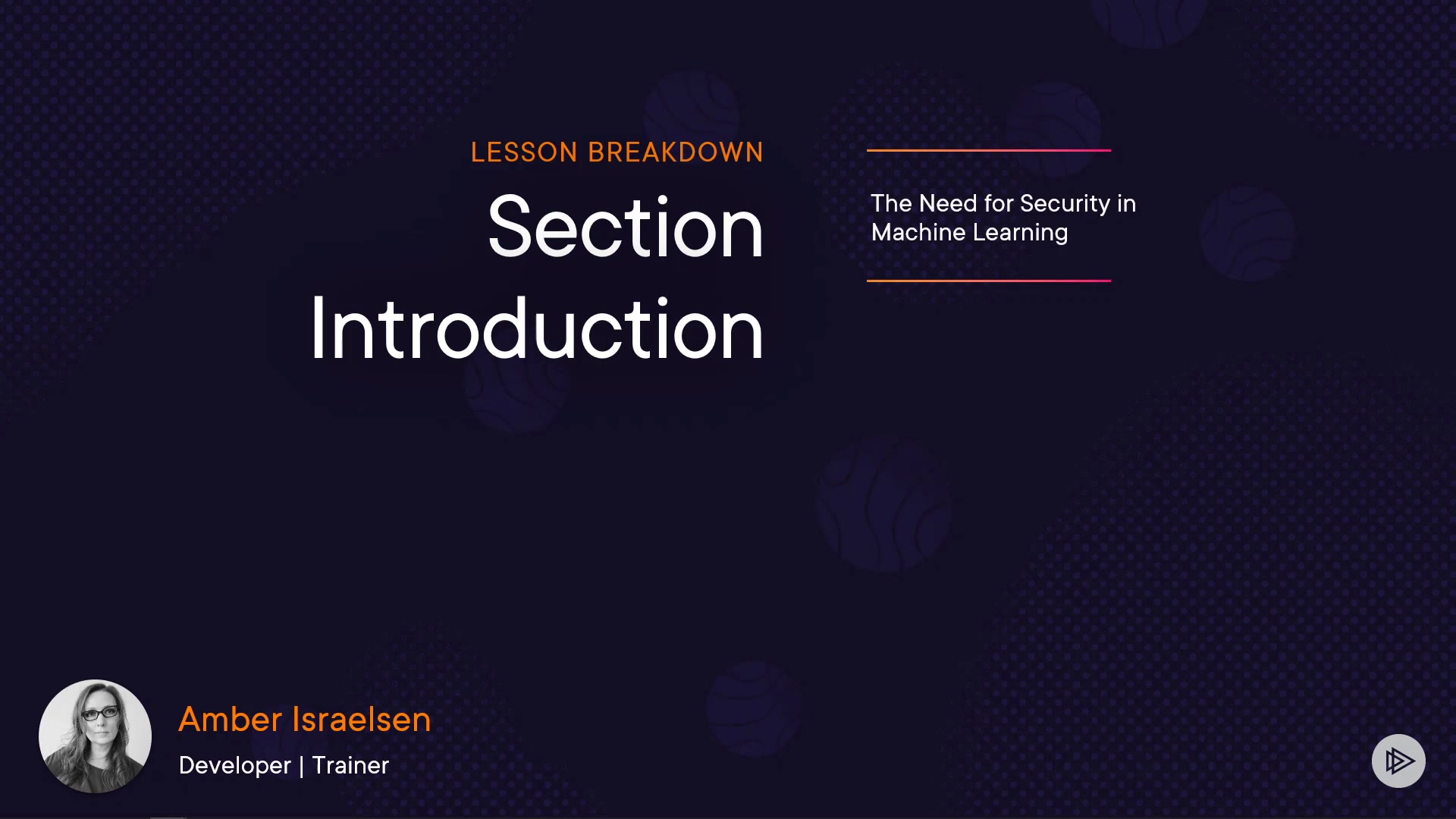 LESSON BREAKDOWN

Section Introduction

The Need for Security in Machine Learning

Amber Israelsen

Developer | Trainer